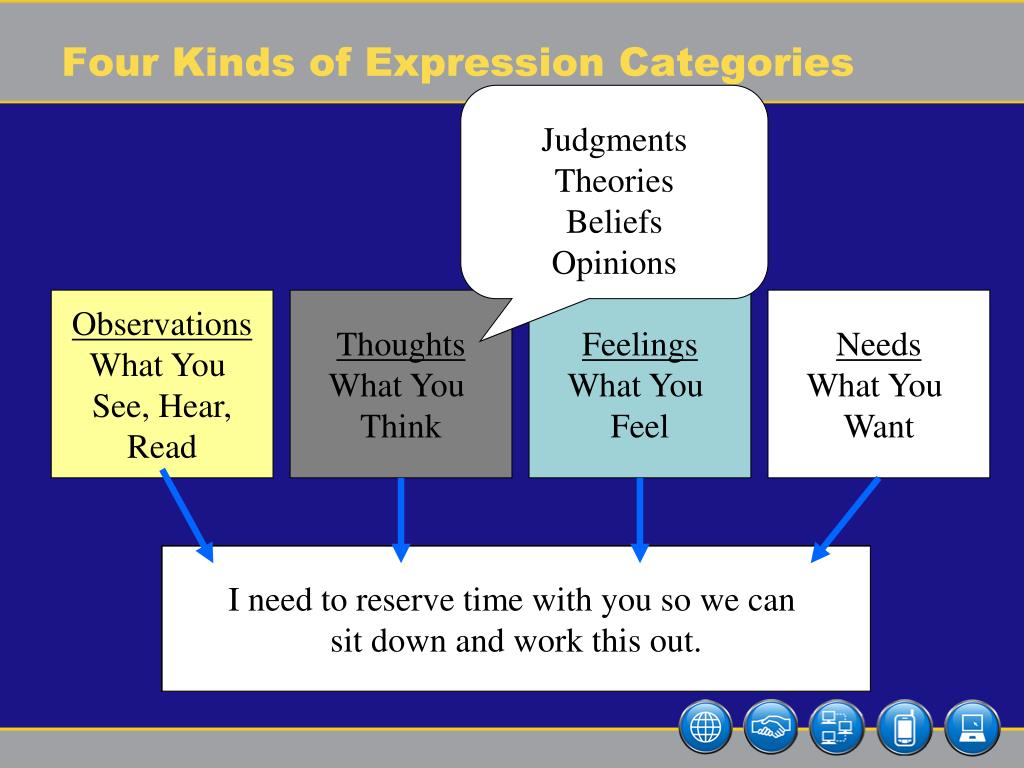 Four Kinds of Expression Categories

Judgments
Theories
Beliefs
Opinions

Observations
What You
See, Hear,
Read

Thoughts
What You
Think

Feelings
What You
Feel

Needs
What You
Want

I need to reserve time with you so we can sit down and work this out.